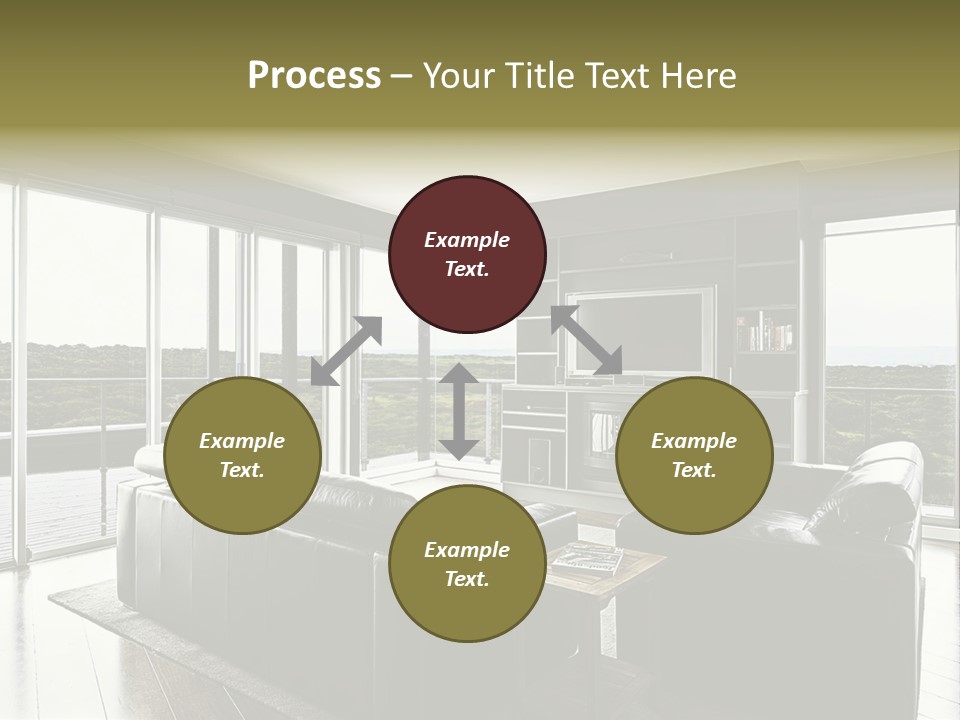 Process – Your Title Text Here

Example Text.

Example Text.

Example Text.

Example Text.